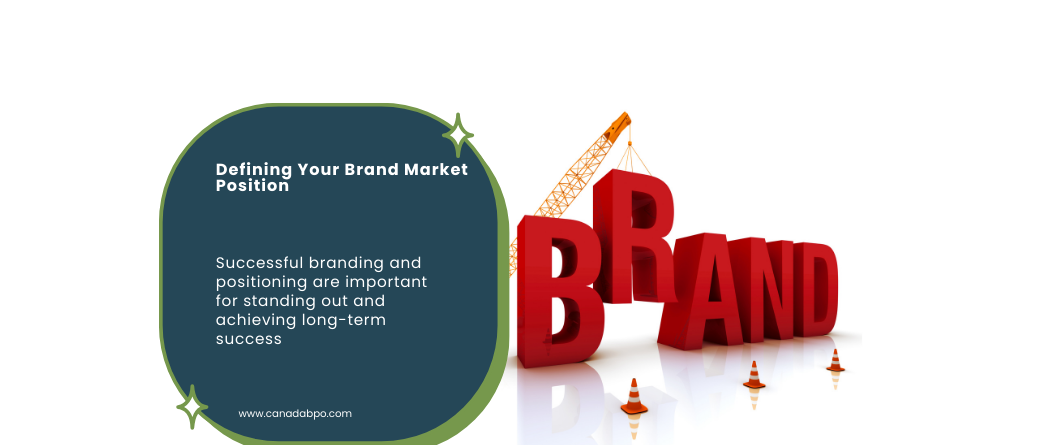 Defining Your Brand Market Position

Successful branding and positioning are important for standing out and achieving long-term success

www.canadabpo.com

BRAND